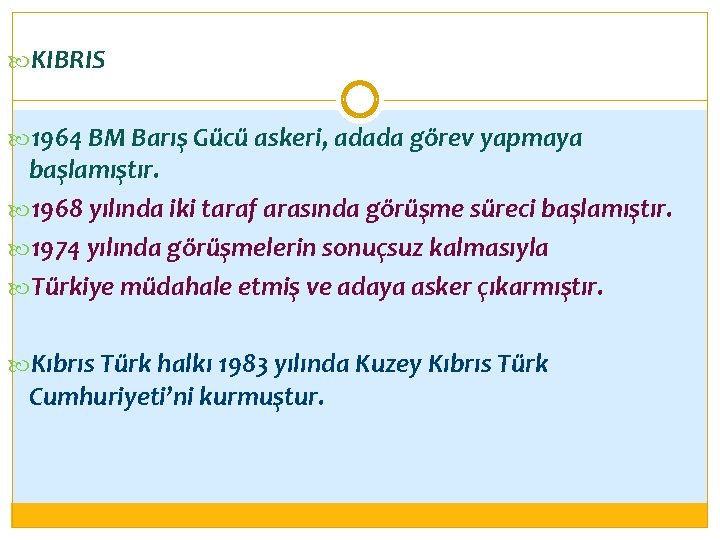 KIBRIS

1964 BM Barış Gücü askeri, adada görev yapmaya başlamıştır.

1968 yılında iki taraf arasında görüşme süreci başlamıştır.

1974 yılında görüşmelerin sonuçsuz kalmasıyla

Türkiye müdahale etmiş ve adaya asker çıkarmıştır.

Kıbrıs Türk halkı 1983 yılında Kuzey Kıbrıs Türk Cumhuriyeti'ni kurmuştur.